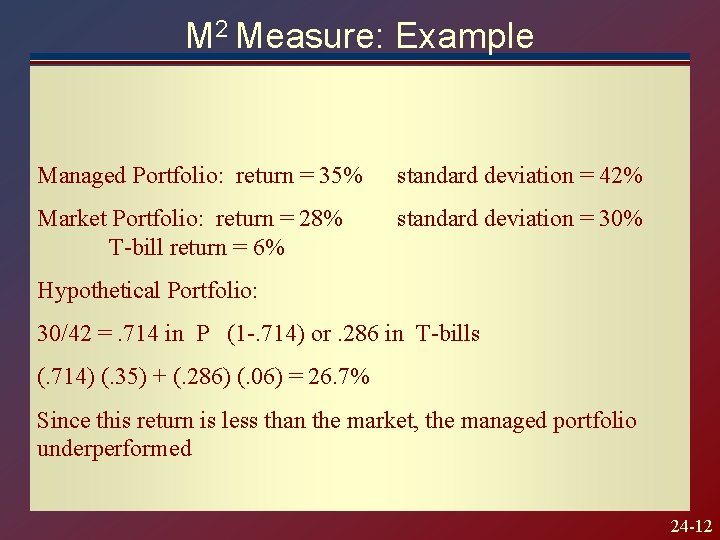 $M^2$ Measure: Example

Managed Portfolio: return = 35% standard deviation = 42%

Market Portfolio: return = 28% standard deviation = 30%
T-bill return = 6%

Hypothetical Portfolio:

30/42 = .714 in P (1-.714) or .286 in T-bills

(.714) (.35) + (.286) (.06) = 26.7%

Since this return is less than the market, the managed portfolio underperformed

24-12